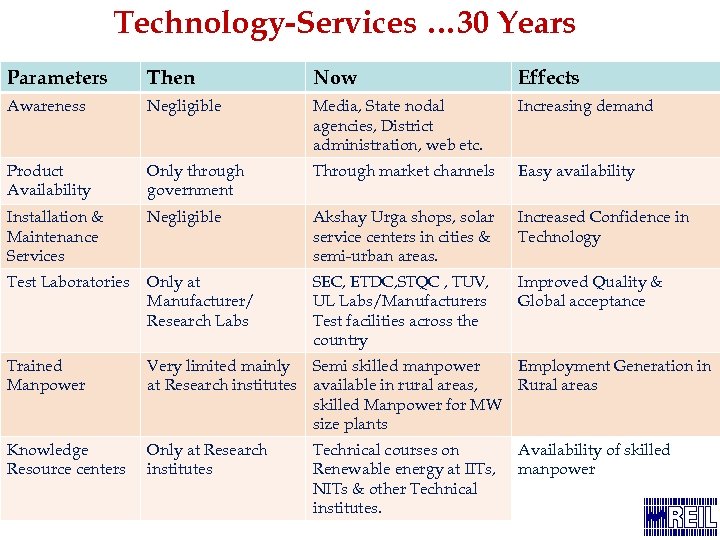 Technology-Services …30 Years

| Parameters | Then | Now | Effects |
|---|---|---|---|
| Awareness | Negligible | Media, State nodal agencies, District administration, web etc. | Increasing demand |
| Product Availability | Only through government | Through market channels | Easy availability |
| Installation & Maintenance Services | Negligible | Akshay Urga shops, solar service centers in cities & semi-urban areas. | Increased Confidence in Technology |
| Test Laboratories | Only at Manufacturer/ Research Labs | SEC, ETDC,STQC , TUV, UL Labs/Manufacturers Test facilities across the country | Improved Quality & Global acceptance |
| Trained Manpower | Very limited mainly at Research institutes | Semi skilled manpower available in rural areas, skilled Manpower for MW size plants | Employment Generation in Rural areas |
| Knowledge Resource centers | Only at Research institutes | Technical courses on Renewable energy at IITs, NITs & other Technical institutes. | Availability of skilled manpower |

REIL